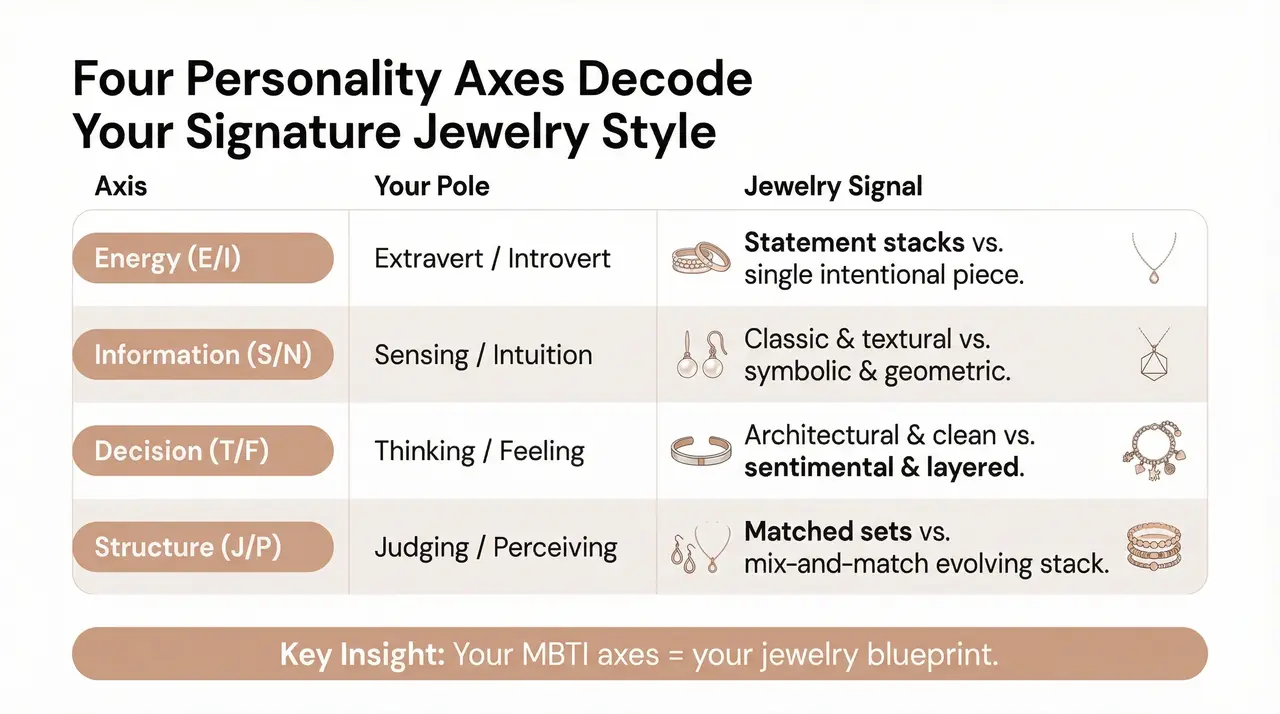 Four Personality Axes Decode Your Signature Jewelry Style

| Axis | Your Pole | Jewelry Signal |
|---|---|---|
| Energy (E/I) | Extravert / Introvert | Statement stacks vs. single intentional piece. |
| Information (S/N) | Sensing / Intuition | Classic & textural vs. symbolic & geometric. |
| Decision (T/F) | Thinking / Feeling | Architectural & clean vs. sentimental & layered. |
| Structure (J/P) | Judging / Perceiving | Matched sets vs. mix-and-match evolving stack. |

Key Insight: Your MBTI axes = your jewelry blueprint.